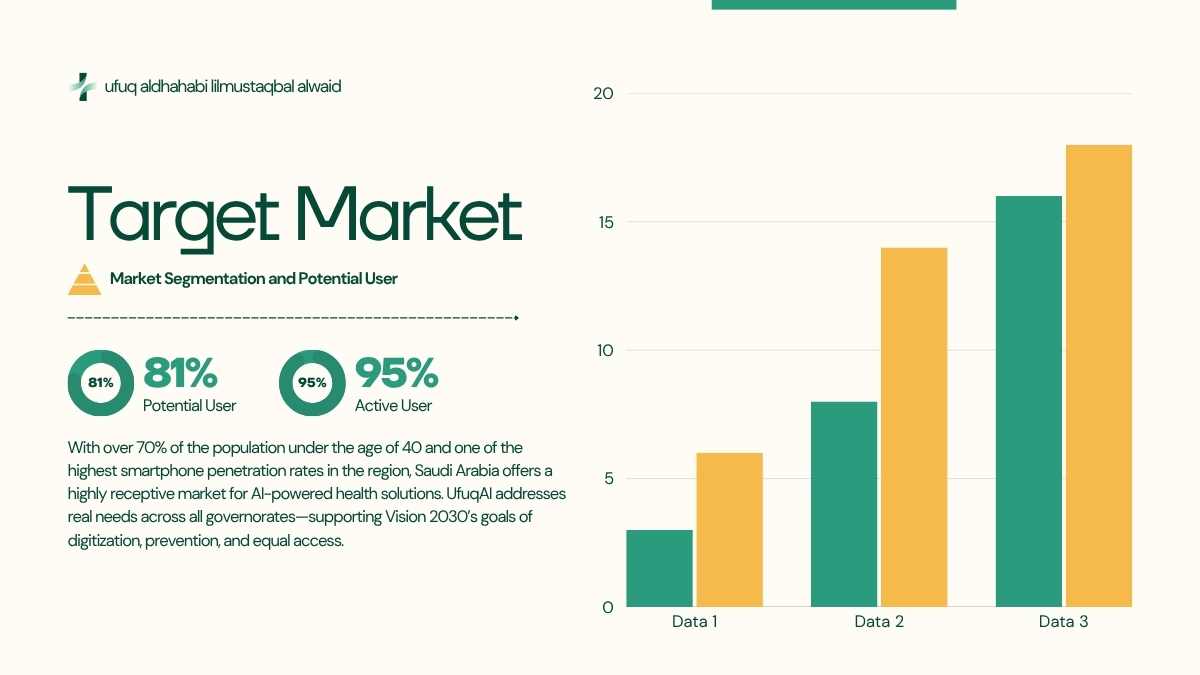 ufuq aldhahabi lilmustaqbal alwaid

Target Market

Market Segmentation and Potential User

81% 81% Potential User

95% 95% Active User

With over 70% of the population under the age of 40 and one of the highest smartphone penetration rates in the region, Saudi Arabia offers a highly receptive market for AI-powered health solutions. UfuqAI addresses real needs across all governorates—supporting Vision 2030's goals of digitization, prevention, and equal access.

20
15
10
5
0
Data 1
Data 2
Data 3